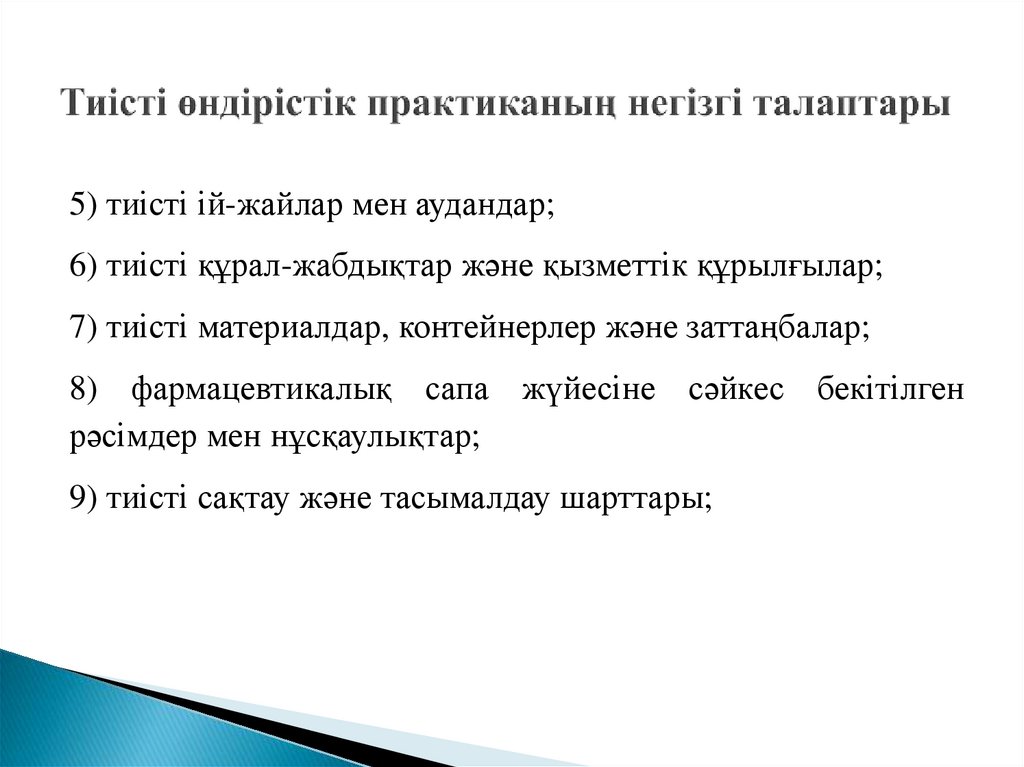 Тиісті өндірістік практиканың негізгі талаптары

5) тиісті ій-жайлар мен аудандар;

6) тиісті құрал-жабдықтар және қызметтік құрылғылар;

7) тиісті материалдар, контейнерлер және заттаңбалар;

8) фармацевтикалық сапа жүйесіне сәйкес бекітілген рәсімдер мен нұсқаулықтар;

9) тиісті сақтау және тасымалдау шарттары;